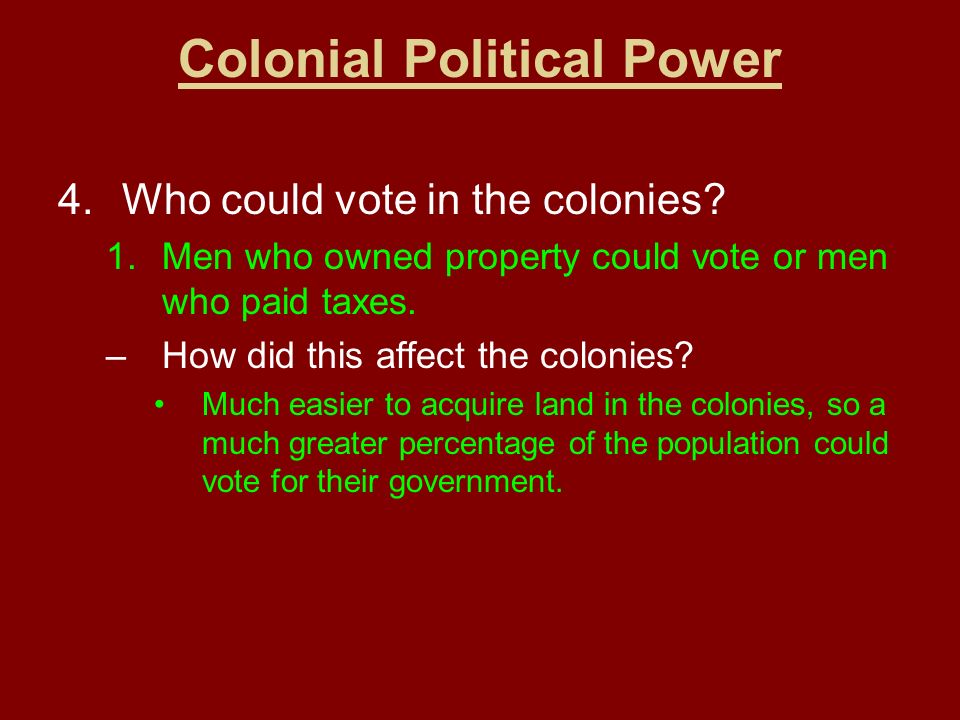 Colonial Political Power

4. Who could vote in the colonies?

1. Men who owned property could vote or men who paid taxes.

– How did this affect the colonies?

• Much easier to acquire land in the colonies, so a much greater percentage of the population could vote for their government.